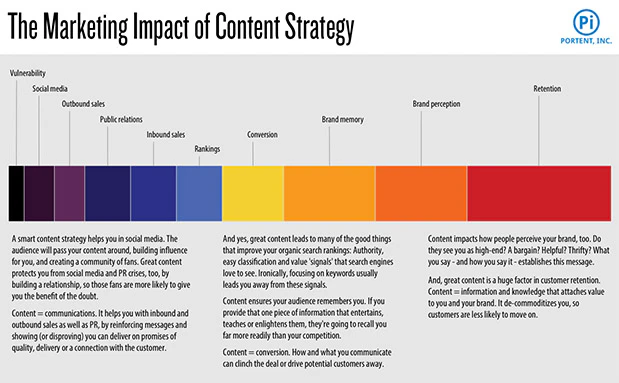 The Marketing Impact of Content Strategy

Pi
PORTENT, INC.

Vulnerability
Social media
Outbound sales
Public relations
Inbound sales
Rankings
Conversion
Brand memory
Brand perception
Retention

A smart content strategy helps you in social media. The audience will pass your content around, building influence for you, and creating a community of fans. Great content protects you from social media and PR crises, too, by building a relationship, so those fans are more likely to give you the benefit of the doubt.

Content = communications. It helps you with inbound and outbound sales as well as PR, by reinforcing messages and showing (or disproving) you can deliver on promises of quality, delivery or a connection with the customer.

And yes, great content leads to many of the good things that improve your organic search rankings: Authority, easy classification and value 'signals' that search engines love to see. Ironically, focusing on keywords usually leads you away from these signals.

Content ensures your audience remembers you. If you provide that one piece of information that entertains, teaches or enlightens them, they're going to recall you far more readily than your competition.

Content = conversion. How and what you communicate can clinch the deal or drive potential customers away.

Content impacts how people perceive your brand, too. Do they see you as high-end? A bargain? Helpful? Thrifty? What you say - and how you say it - establishes this message.

And, great content is a huge factor in customer retention. Content = information and knowledge that attaches value to you and your brand. It de-commoditizes you, so customers are less likely to move on.